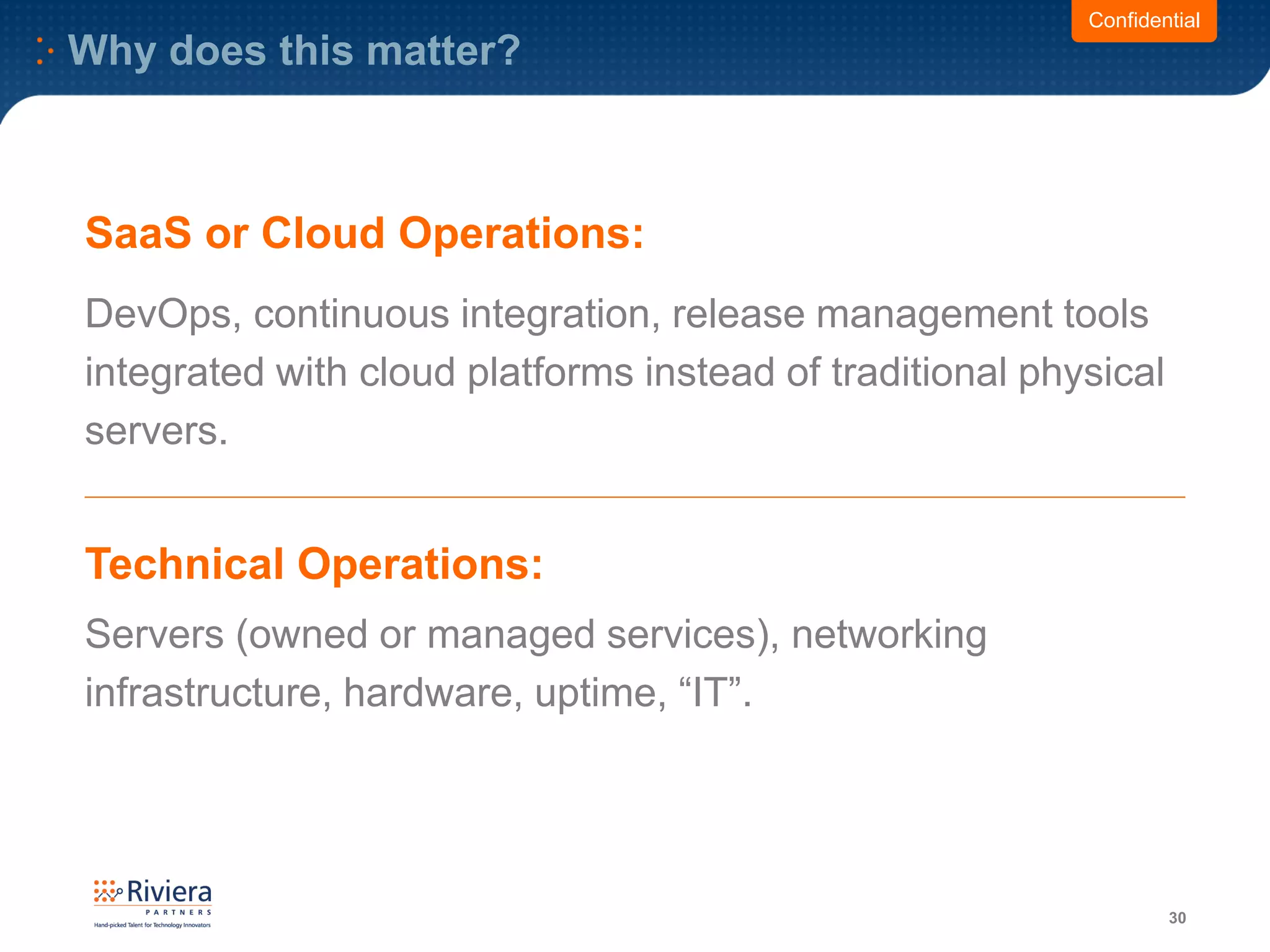 Confidential

Why does this matter?

SaaS or Cloud Operations:

DevOps, continuous integration, release management tools integrated with cloud platforms instead of traditional physical servers.

Technical Operations:

Servers (owned or managed services), networking infrastructure, hardware, uptime, “IT”.

Riviera PARTNERS
Hand-picked Talent for Technology Innovators

30